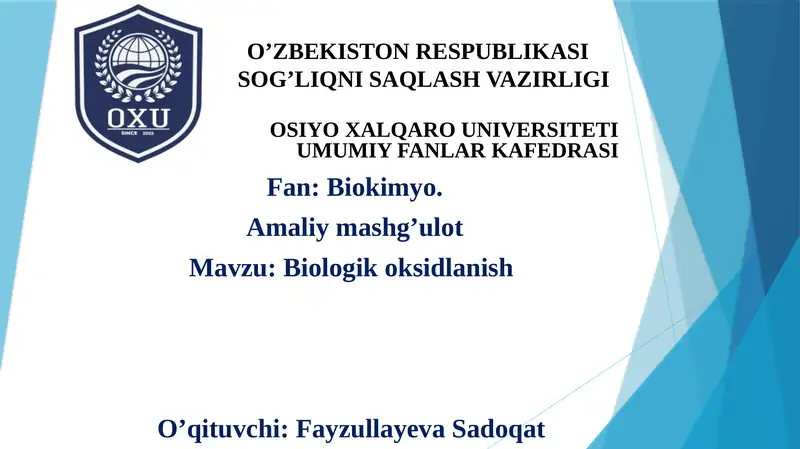 OXU
SINCE 2022

O’ZBEKISTON RESPUBLIKASI
SOG’LIQNI SAQLASH VAZIRLIGI

OSIYO XALQARO UNIVERSITETI
UMUMIY FANLAR KAFEDRASI

Fan: Biokimyo.

Amaliy mashg’ulot

Mavzu: Biologik oksidlanish

O’qituvchi: Fayzullayeva Sadoqat